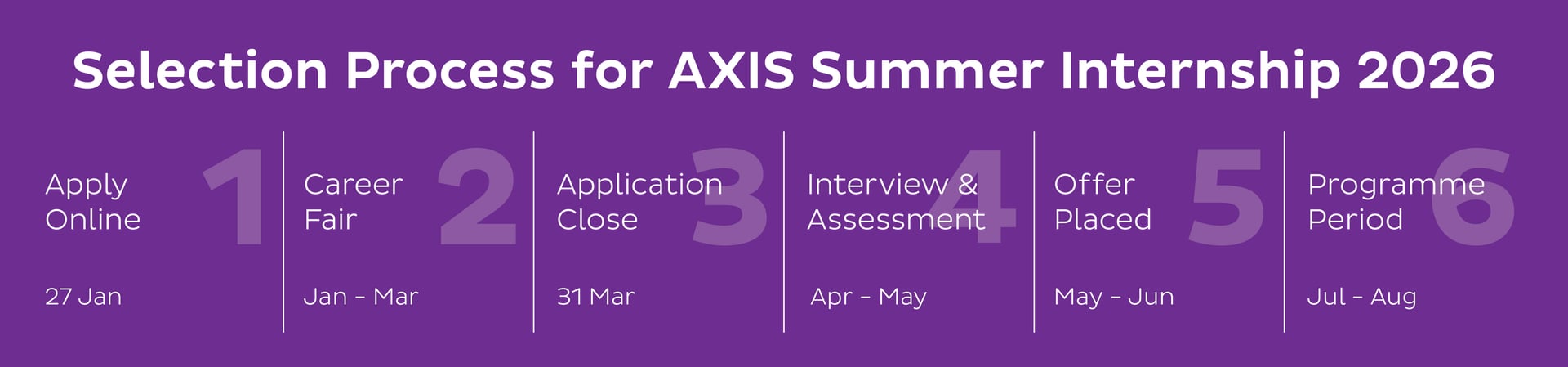 Selection Process for AXIS Summer Internship 2026

1
Apply Online

27 Jan

2
Career Fair

Jan - Mar

3
Application Close

31 Mar

4
Interview & Assessment

Apr - May

5
Offer Placed

May - Jun

6
Programme Period

Jul - Aug